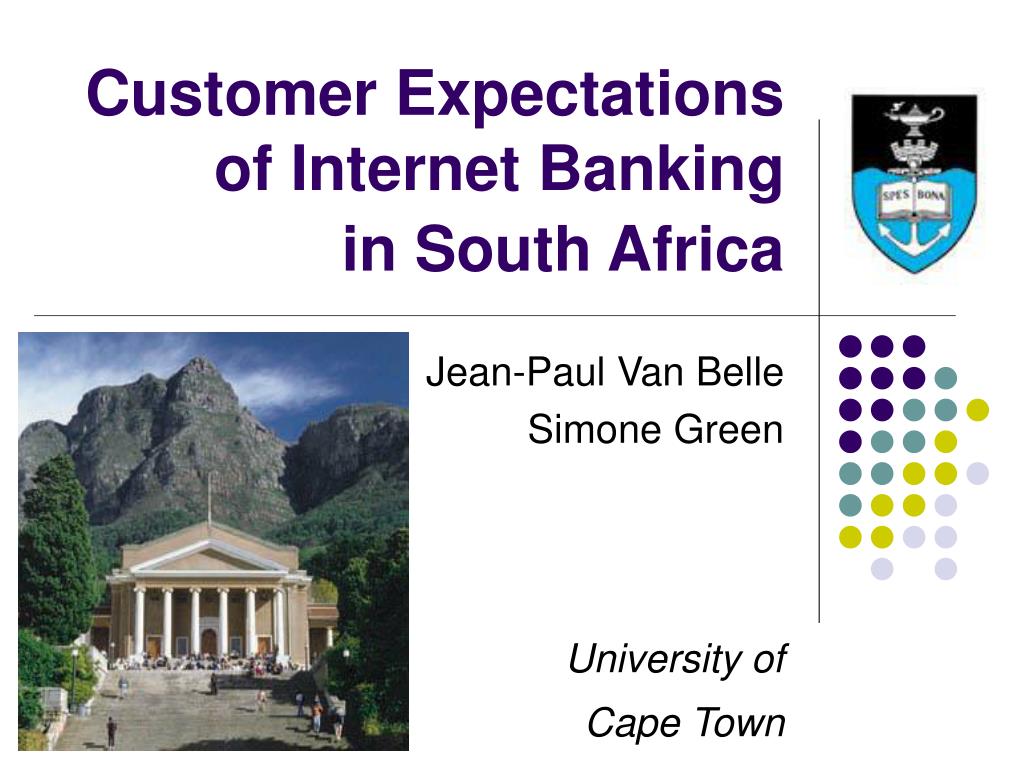 Customer Expectations of Internet Banking in South Africa

SPES BONA

Jean-Paul Van Belle
Simone Green

University of Cape Town